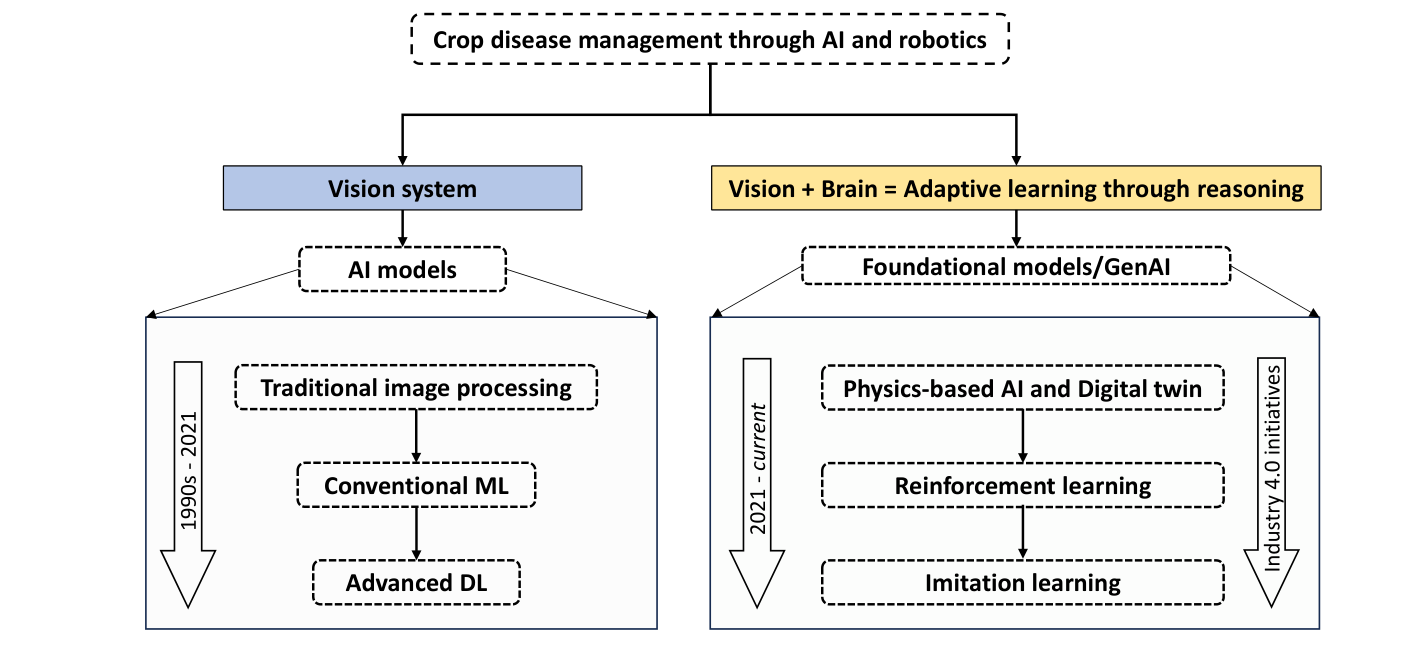 Crop disease management through AI and robotics

Vision system

AI models

1990s - 2021

Traditional image processing

Conventional ML

Advanced DL

Vision + Brain = Adaptive learning through reasoning

Foundational models/GenAI

2021 - current

Physics-based AI and Digital twin

Reinforcement learning

Imitation learning

Industry 4.0 initiatives